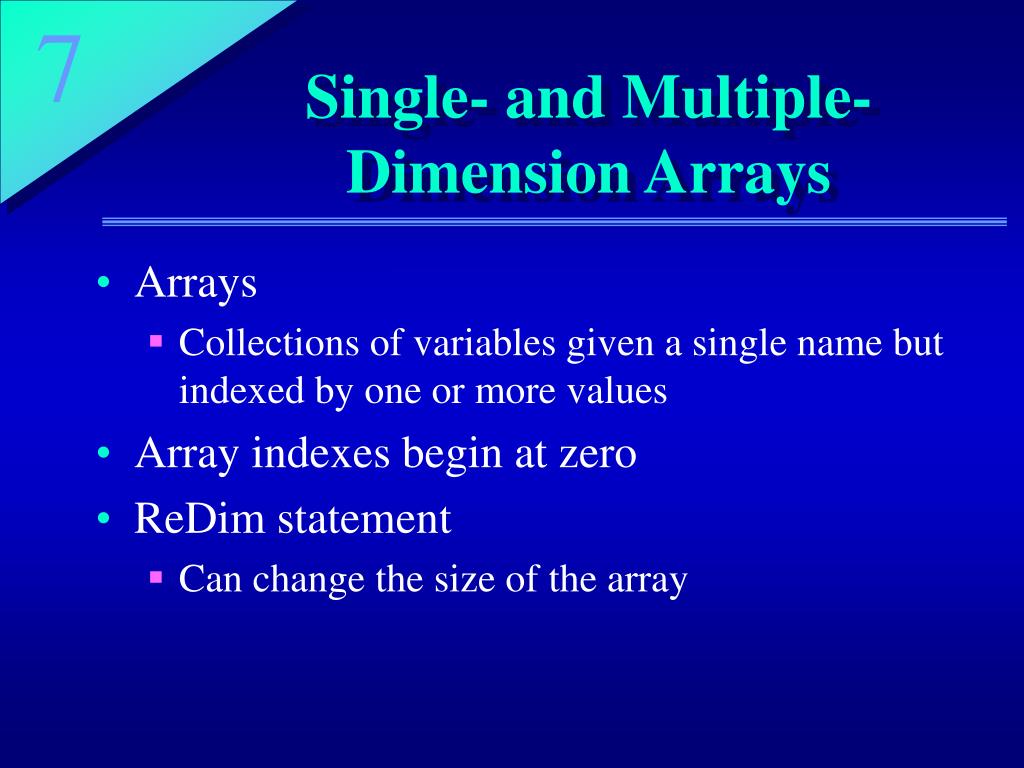 7

Single- and Multiple-Dimension Arrays

• Arrays
▪ Collections of variables given a single name but indexed by one or more values
• Array indexes begin at zero
• ReDim statement
▪ Can change the size of the array